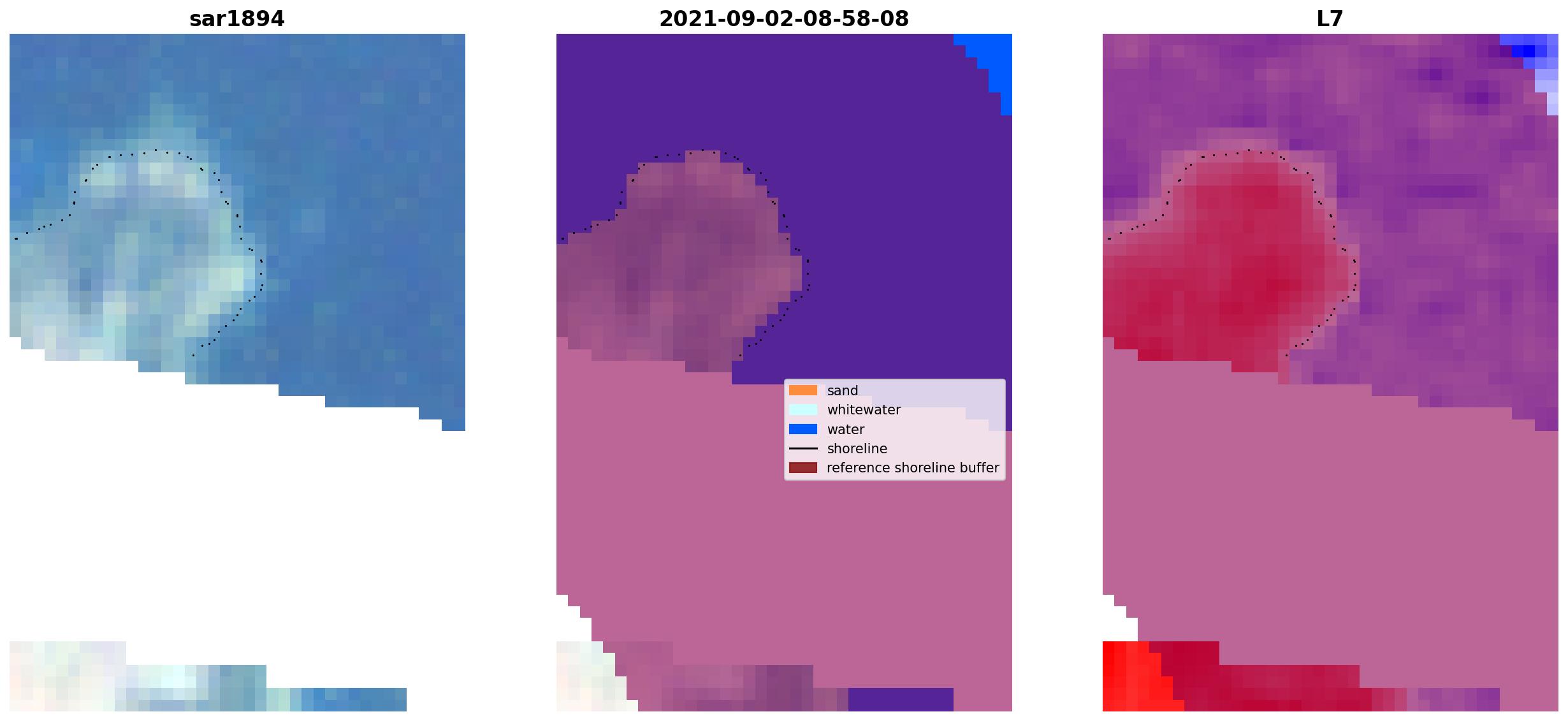 sar1894

2021-09-02-08-58-08

sand
whitewater
water
shoreline
reference shoreline buffer

L7